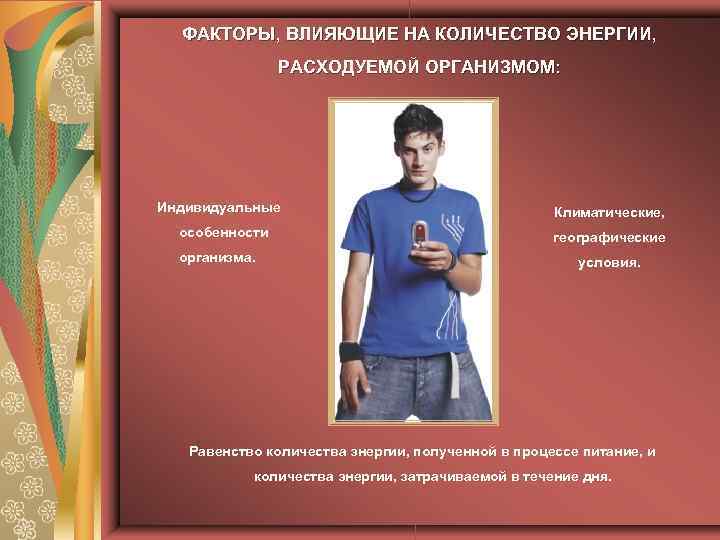 ФАКТОРЫ, ВЛИЯЮЩИЕ НА КОЛИЧЕСТВО ЭНЕРГИИ, РАСХОДУЕМОЙ ОРГАНИЗМОМ:

Индивидуальные особенности организма.

Климатические, географические условия.

Равенство количества энергии, полученной в процессе питание, и количества энергии, затрачиваемой в течение дня.